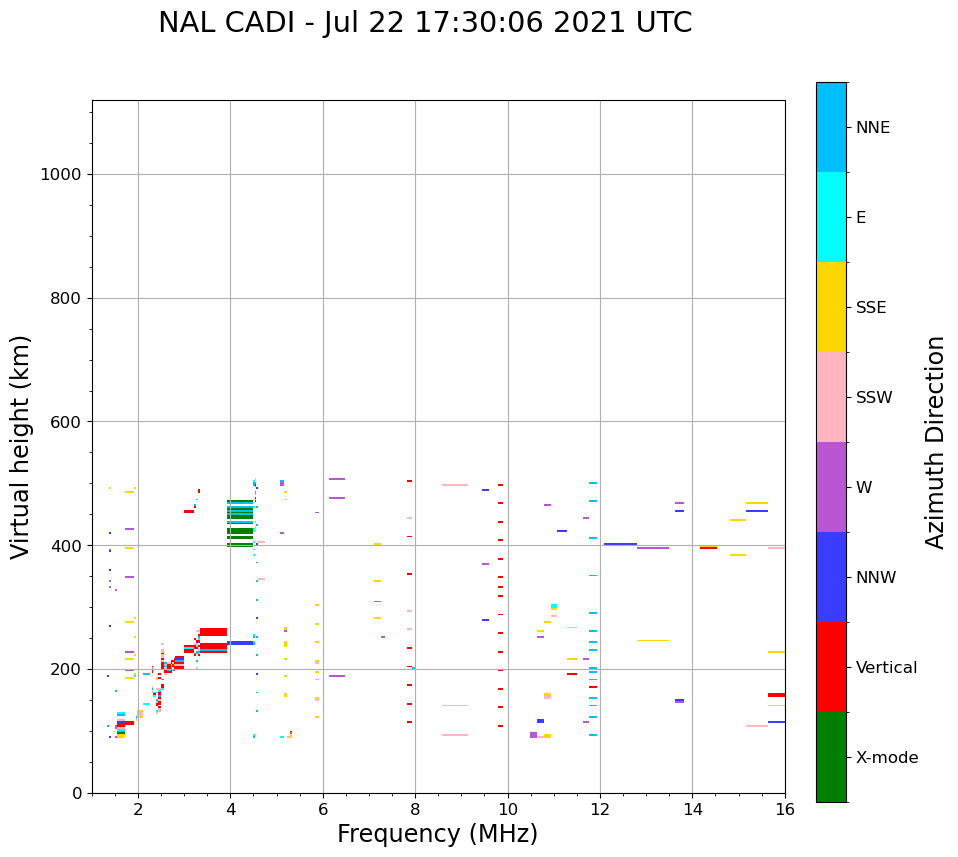 NAL CADI - Jul 22 17:30:06 2021 UTC

Virtual height (km)

1000
800
600
400
200
0

2
4
6
8
10
12
14
16

Frequency (MHz)

NNE
E
SSE
SSW
W
NNW
Vertical
X-mode

Azimuth Direction